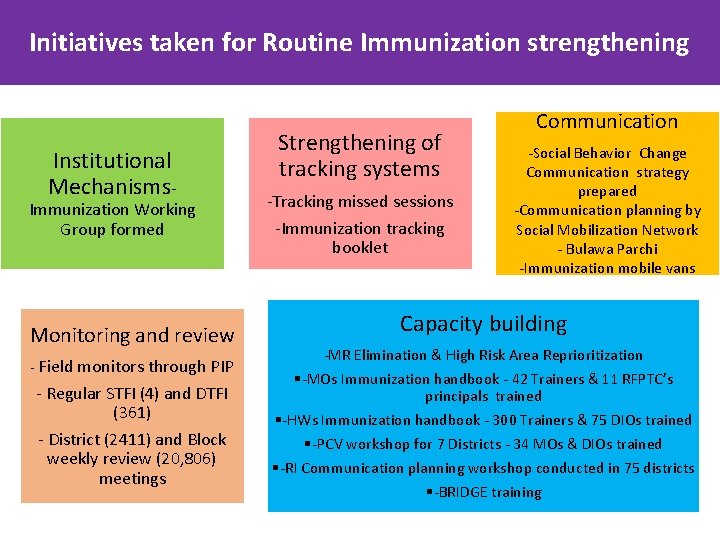 Initiatives taken for Routine Immunization strengthening

Institutional Mechanisms- Immunization Working Group formed

Strengthening of tracking systems

-Tracking missed sessions

-Immunization tracking booklet

Communication

-Social Behavior Change Communication strategy prepared

-Communication planning by Social Mobilization Network

- Bulawa Parchi

-Immunization mobile vans

Monitoring and review

- Field monitors through PIP

- Regular STFI (4) and DTFI (361)

- District (2411) and Block weekly review (20,806) meetings

Capacity building

-MR Elimination & High Risk Area Reprioritization

▪-MOs Immunization handbook - 42 Trainers & 11 RFPTC's principals trained

▪-HWs Immunization handbook - 300 Trainers & 75 DIOs trained

▪-PCV workshop for 7 Districts - 34 MOs & DIOs trained

▪-RI Communication planning workshop conducted in 75 districts

▪-BRIDGE training